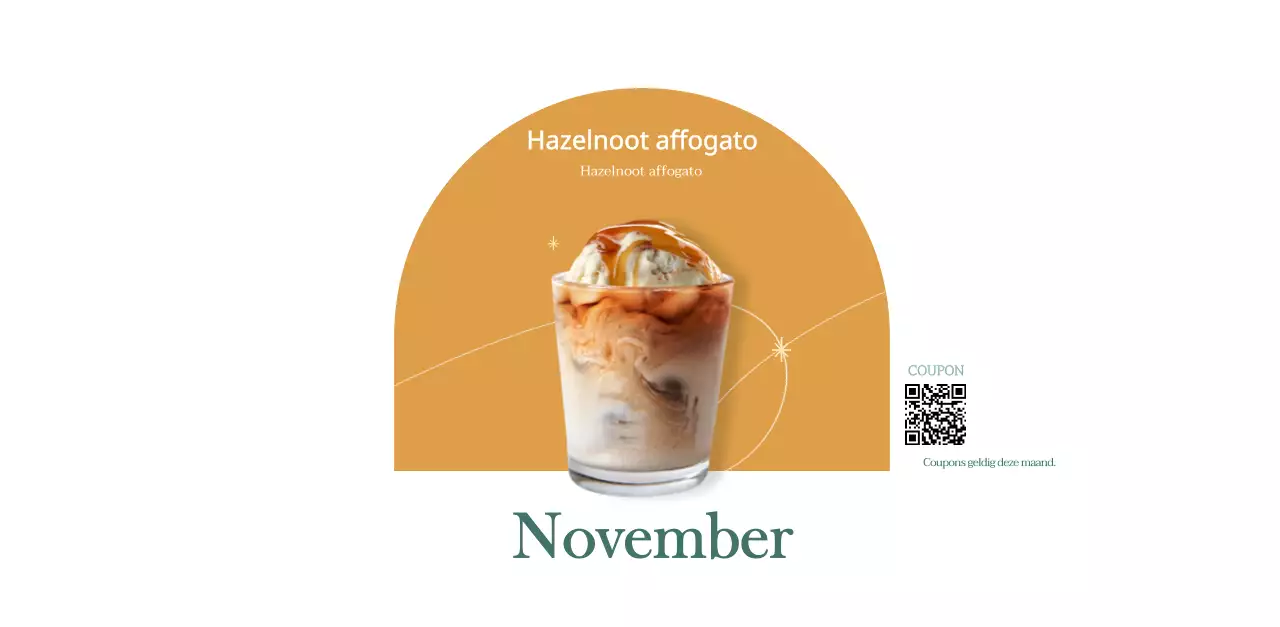 Hazelnoot affogato

Hazelnoot affogato

COUPON

Coupons geldig deze maand.

November